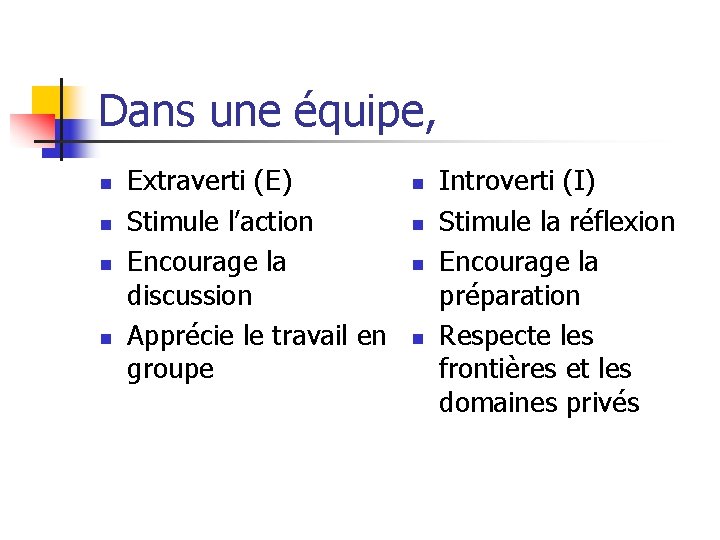 Dans une équipe,

- Extraverti (E)
- Stimule l’action
- Encourage la discussion
- Apprécie le travail en groupe

- Introverti (I)
- Stimule la réflexion
- Encourage la préparation
- Respecte les frontières et les domaines privés